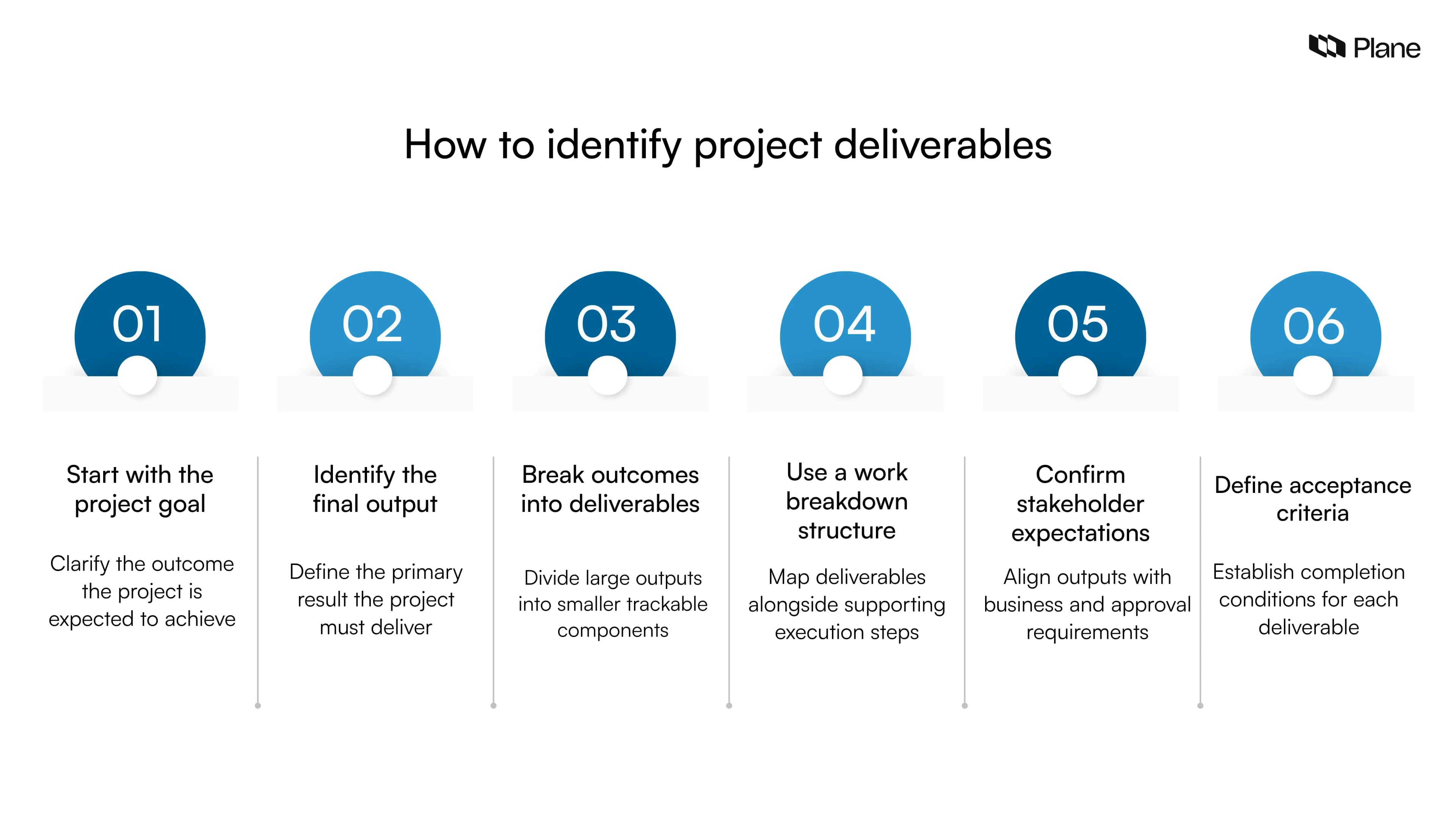 Plane

How to identify project deliverables

01

Start with the project goal

Clarify the outcome the project is expected to achieve

02

Identify the final output

Define the primary result the project must deliver

03

Break outcomes into deliverables

Divide large outputs into smaller trackable components

04

Use a work breakdown structure

Map deliverables alongside supporting execution steps

05

Confirm stakeholder expectations

Align outputs with business and approval requirements

06

Define acceptance criteria

Establish completion conditions for each deliverable